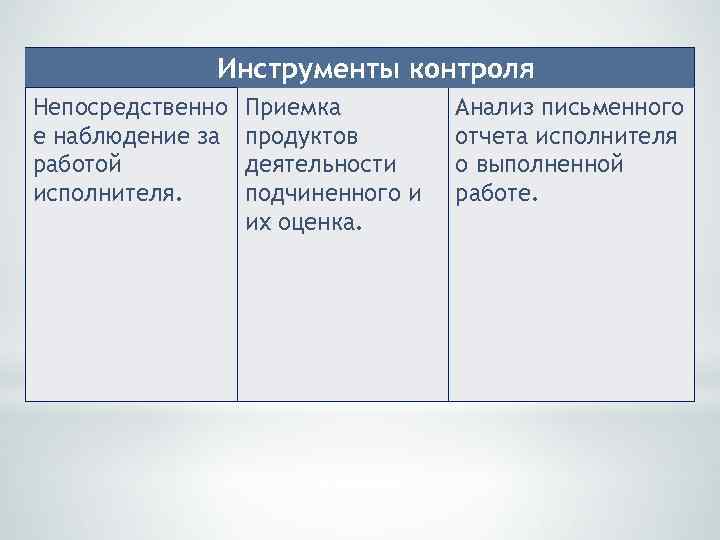 | Инструменты контроля | | |
|---|---|---|
| Непосредственное наблюдение за работой исполнителя. | Приемка продуктов деятельности подчиненного и их оценка. | Анализ письменного отчета исполнителя о выполненной работе. |